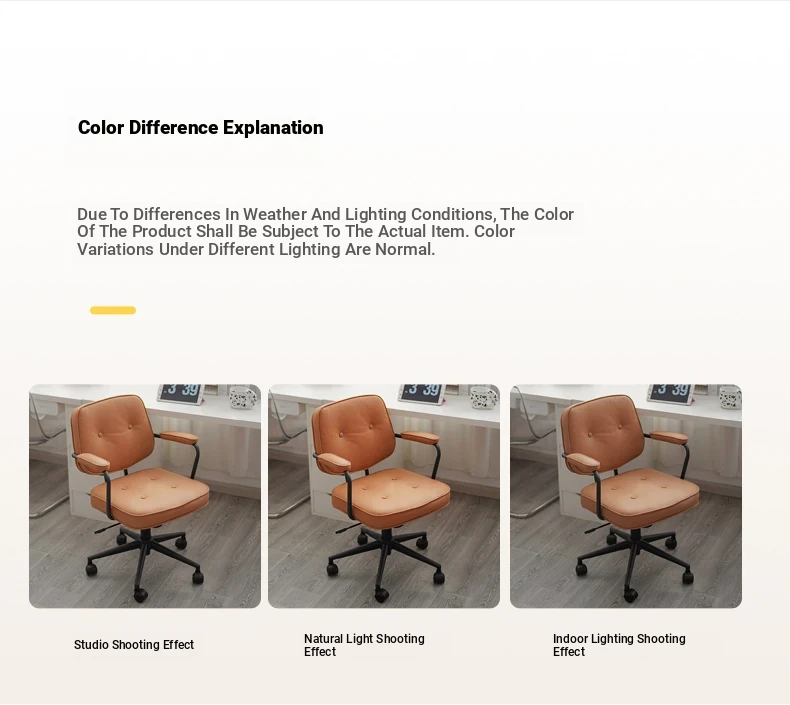 Color Difference Explanation

Due To Differences In Weather And Lighting Conditions, The Color Of The Product Shall Be Subject To The Actual Item. Color Variations Under Different Lighting Are Normal.

3 39

3 39

3 39

Studio Shooting Effect

Natural Light Shooting Effect

Indoor Lighting Shooting Effect